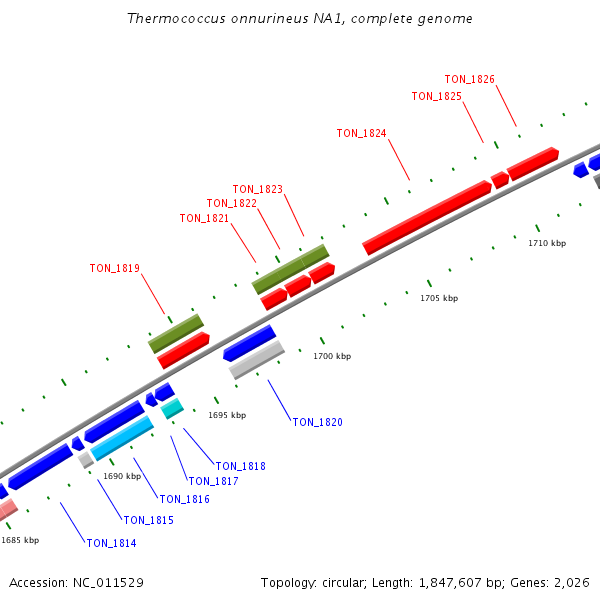 Thermococcus onnurineus NA1, complete genome

TON_1826
TON_1825
TON_1824
TON_1823
TON_1822
TON_1821
TON_1819

1710 kbp
1705 kbp
1700 kbp
1695 kbp
1690 kbp
1685 kbp

TON_1820
TON_1818
TON_1817
TON_1816
TON_1815
TON_1814

Accession: NC_011529

Topology: circular; Length: 1,847,607 bp; Genes: 2,026